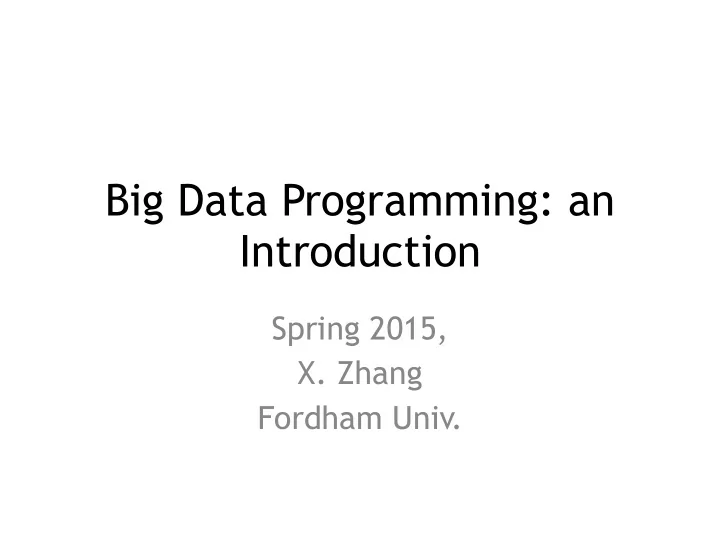 Big Data Programming: an Introduction

Spring 2015,
X. Zhang
Fordham Univ.